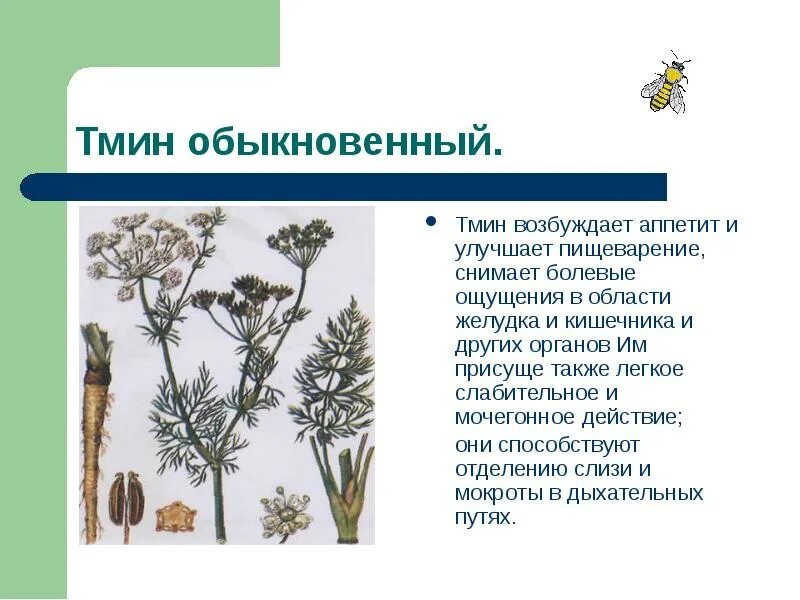 Тмин обыкновенный.

• Тмин возбуждает аппетит и улучшает пищеварение, снимает болевые ощущения в области желудка и кишечника и других органов Им присуще также легкое слабительное и мочегонное действие;

они способствуют отделению слизи и мокроты в дыхательных путях.